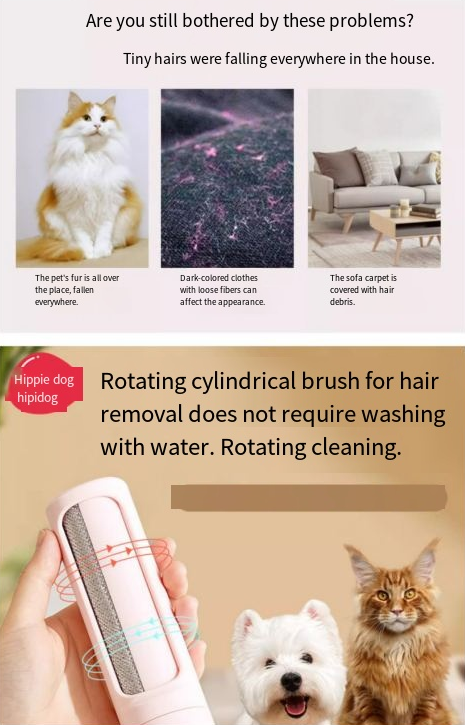 Are you still bothered by these problems?

Tiny hairs were falling everywhere in the house.

The pet's fur is all over the place, fallen everywhere.

Dark-colored clothes with loose fibers can affect the appearance.

The sofa carpet is covered with hair debris.

Hippie dog hipidog

Rotating cylindrical brush for hair removal does not require washing with water. Rotating cleaning.